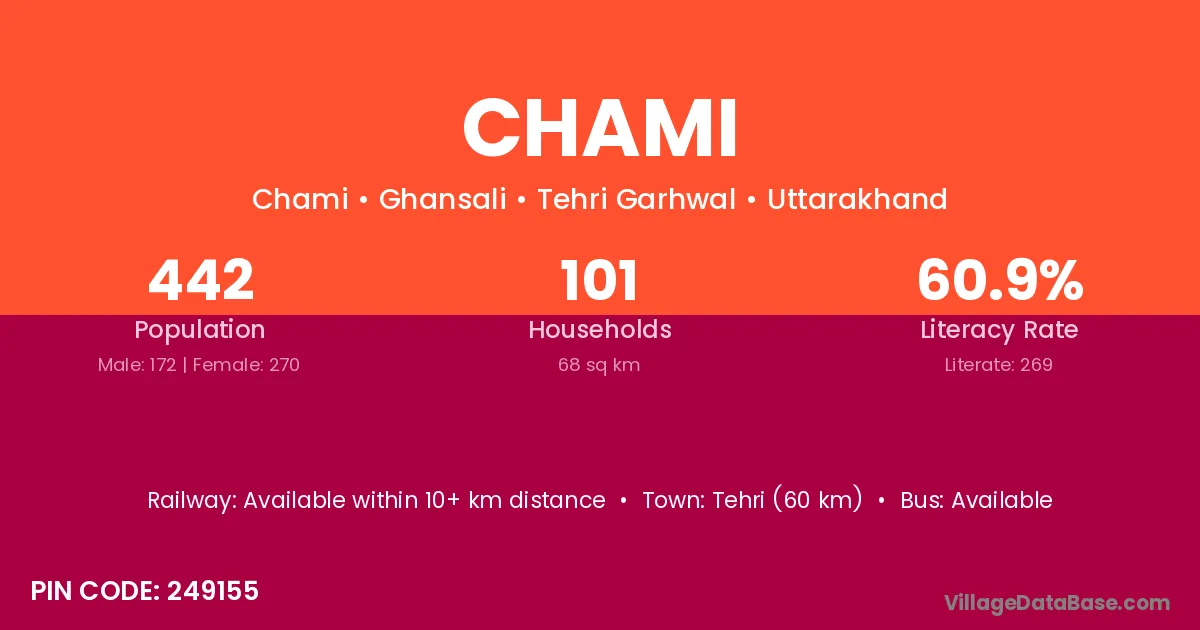 CHAMI

Chami • Ghansali • Tehri Garhwal • Uttarakhand

442
Population
Male: 172 | Female: 270

101
Households
68 sq km

60.9%
Literacy Rate
Literate: 269

Railway: Available within 10+ km distance • Town: Tehri (60 km) • Bus: Available

PIN CODE: 249155

VillageDataBase.com